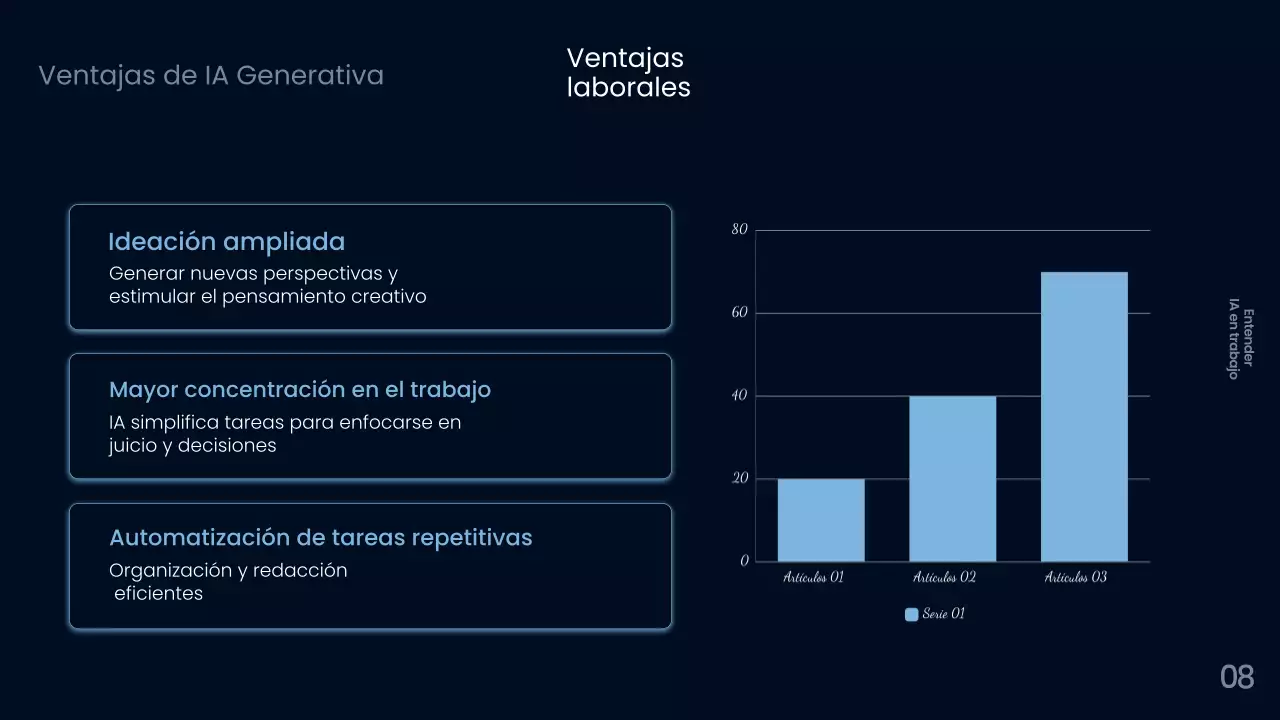 Ventajas de IA Generativa

Ventajas laborales

Ideación ampliada
Generar nuevas perspectivas y estimular el pensamiento creativo

Mayor concentración en el trabajo
IA simplifica tareas para enfocarse en juicio y decisiones

Automatización de tareas repetitivas
Organización y redacción eficientes

80
60
40
20
0
Artículos 01
Artículos 02
Artículos 03
Serie 01

Entender
IA en trabajo

08